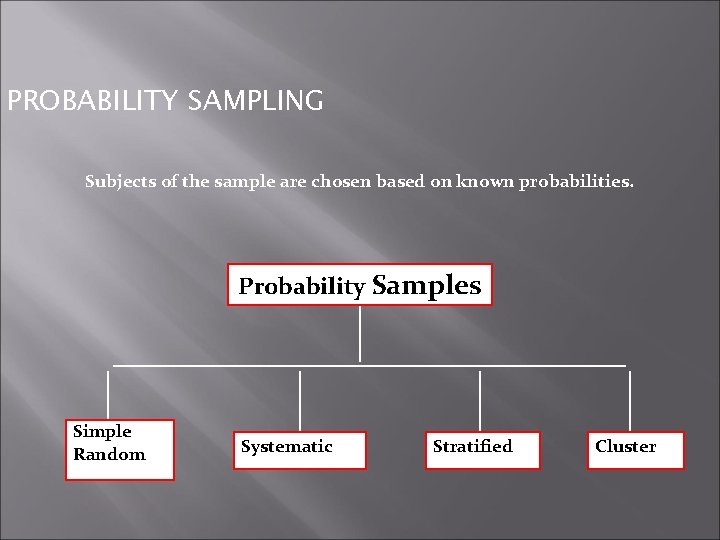 PROBABILITY SAMPLING

Subjects of the sample are chosen based on known probabilities.

Probability Samples

Simple Random

Systematic

Stratified

Cluster